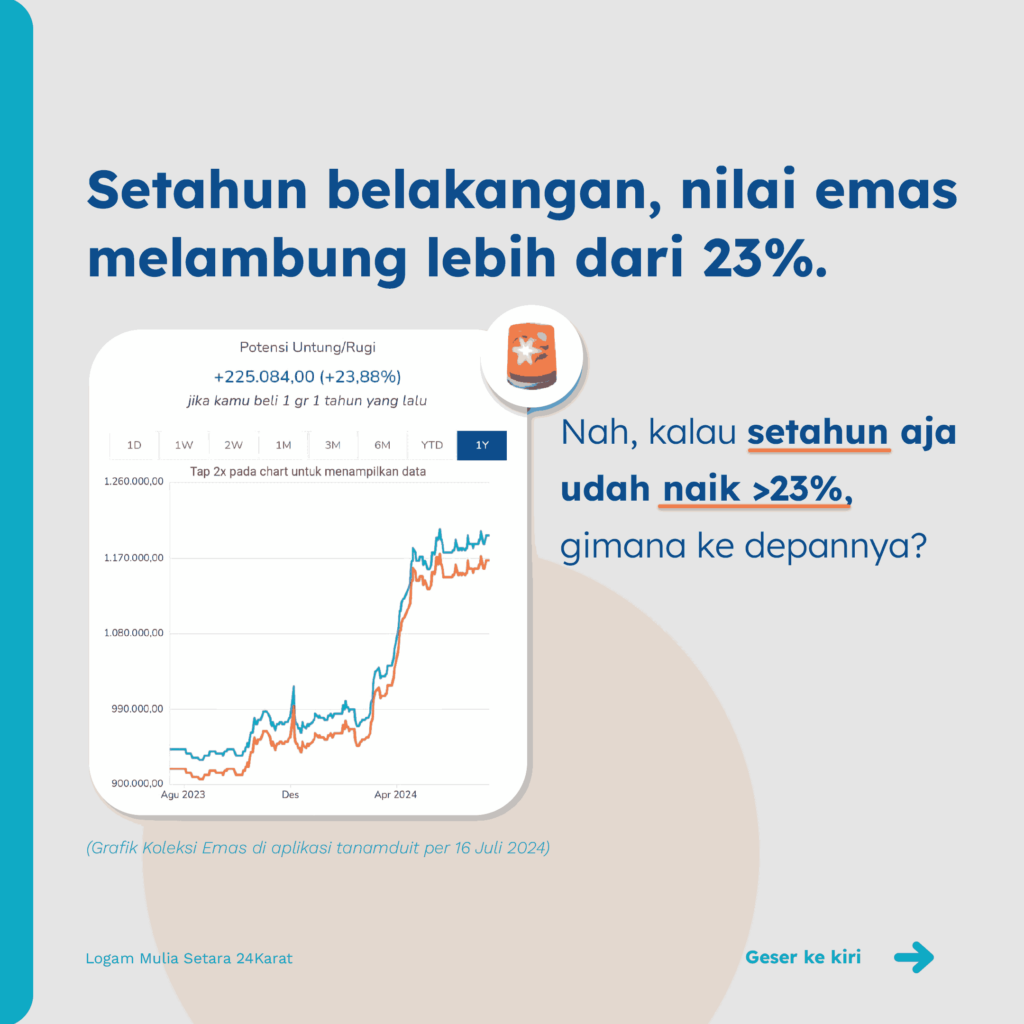 Setahun belakangan, nilai emas melambung lebih dari 23%.

Potensi Untung/Rugi

+225.084,00 (+23,88%)

jika kamu beli 1 gr 1 tahun yang lalu

1D 1W 2W 1M 3M 6M YTD 1Y

Tap 2x pada chart untuk menampilkan data

1.260.000,00

1.170.000,00

1.080.000,00

990.000,00

900.000,00

Agu 2023 Des Apr 2024

Nah, kalau setahun aja udah naik >23%, gimana ke depannya?

(Grafik Koleksi Emas di aplikasi tanamduit per 16 Juli 2024)

Logam Mulia Setara 24Karat

Geser ke kiri